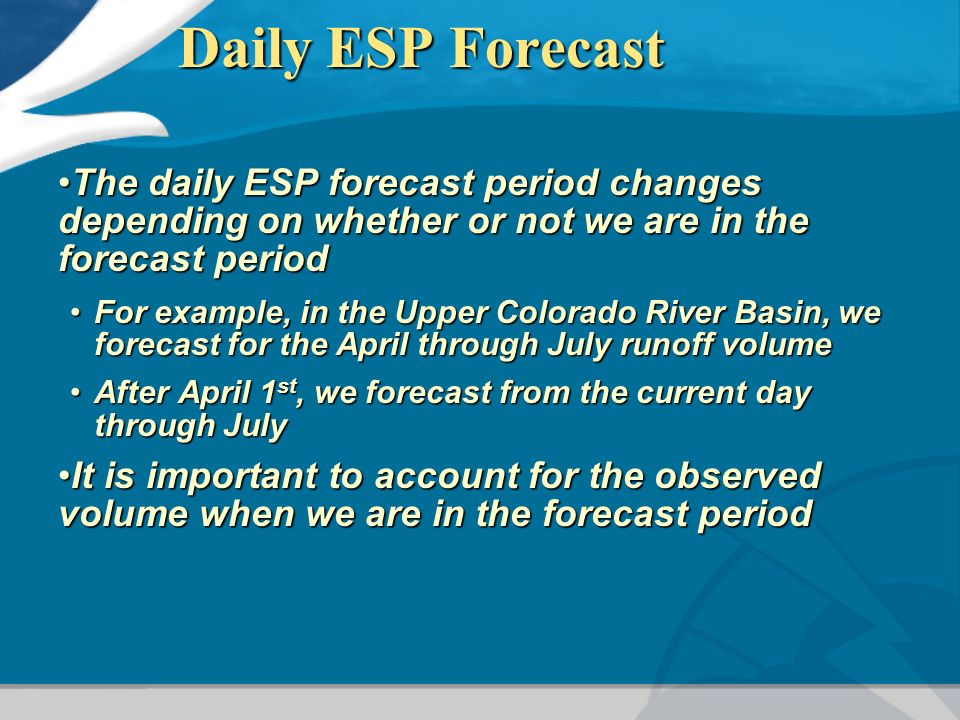 Daily ESP Forecast

•The daily ESP forecast period changes depending on whether or not we are in the forecast period

• For example, in the Upper Colorado River Basin, we forecast for the April through July runoff volume

• After April 1$^{st}$, we forecast from the current day through July

•It is important to account for the observed volume when we are in the forecast period